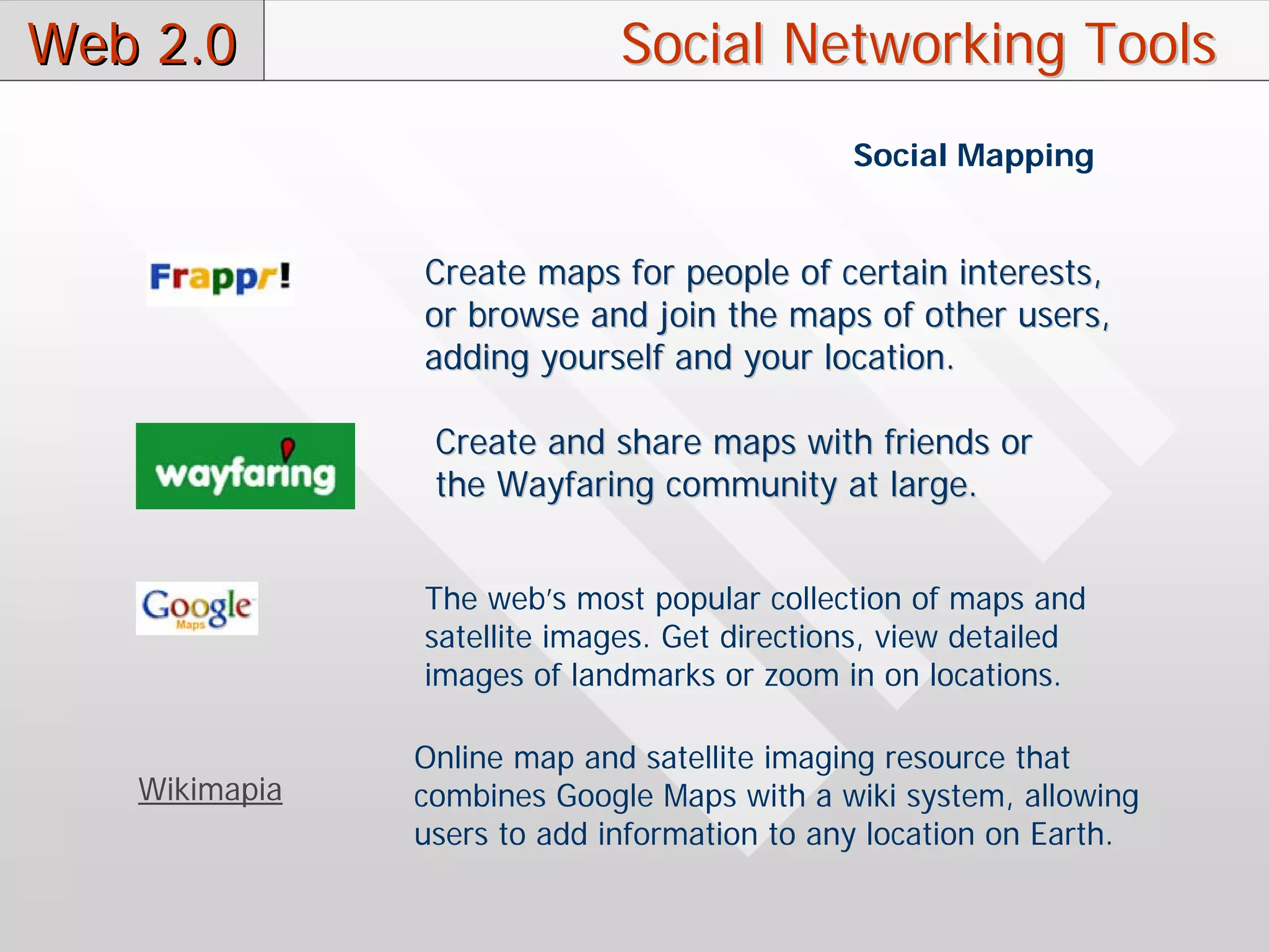 Web 2.0

Social Networking Tools

Social Mapping

Frappr!

Create maps for people of certain interests, or browse and join the maps of other users, adding yourself and your location.

wayfaring

Create and share maps with friends or the Wayfaring community at large.

Google Maps

The web's most popular collection of maps and satellite images. Get directions, view detailed images of landmarks or zoom in on locations.

Wikimapia

Online map and satellite imaging resource that combines Google Maps with a wiki system, allowing users to add information to any location on Earth.